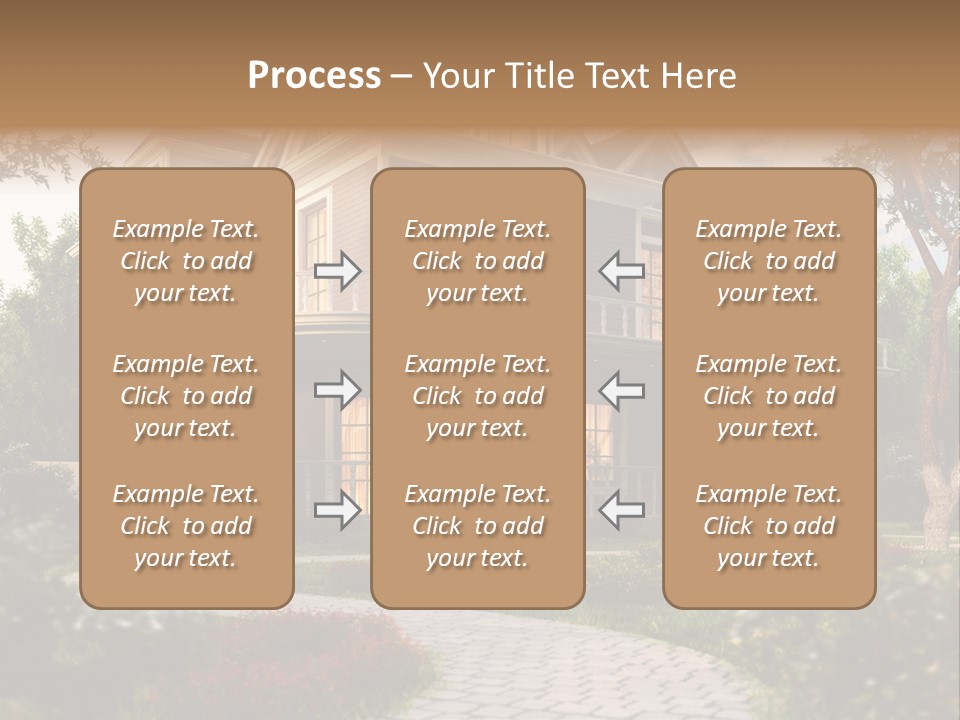 Process – Your Title Text Here

Example Text. Click to add your text.

Example Text. Click to add your text.

Example Text. Click to add your text.

Example Text. Click to add your text.

Example Text. Click to add your text.

Example Text. Click to add your text.

Example Text. Click to add your text.

Example Text. Click to add your text.

Example Text. Click to add your text.